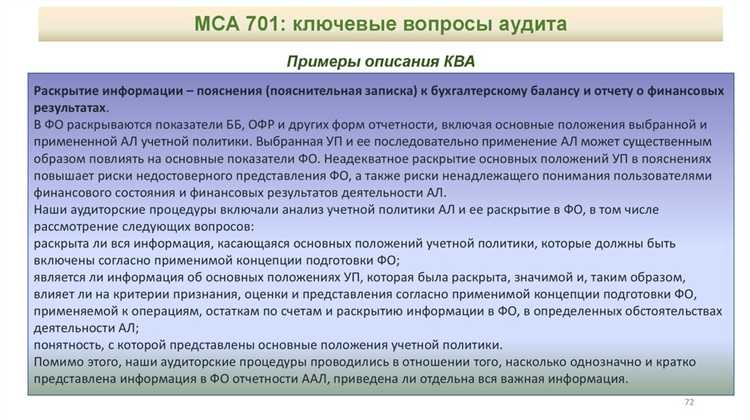 МСА 701: ключевые вопросы аудита

Примеры описания КВА

Раскрытие информации – пояснения (пояснительная записка) к бухгалтерскому балансу и отчету о финансовых результатах.
В ФО раскрываются показатели ББ, ОФР и других форм отчетности, включая основные положения выбранной и примененной АЛ учетной политики. Выбранная УП и ее последовательно применение АЛ может существенным образом повлиять на основные показатели ФО. Неадекватное раскрытие основных положений УП в пояснениях повышает риски недостоверного представления ФО, а также риски ненадлежащего понимания пользователями финансового состояния и финансовых результатов деятельности АЛ.
Наши аудиторские процедуры включали анализ учетной политики АЛ и ее раскрытие в ФО, в том числе рассмотрение следующих вопросов:
раскрыта ли вся информация, касающаяся основных положений учетной политики, которые должны быть включены согласно применимой концепции подготовки ФО;
является ли информация об основных положениях УП, которая была раскрыта, значимой и, таким образом, влияет ли на критерии признания, оценки и представления согласно применимой концепции подготовки ФО, применяемой к операциям, остаткам по счетам и раскрытию информации в ФО, в определенных обстоятельствах деятельности АЛ;
понятность, с которой представлены основные положения учетной политики.
Помимо этого, наши аудиторские процедуры проводились в отношении того, насколько однозначно и кратко представлена информация в ФО отчетности ААЛ, приведена ли отдельна вся важная информация.

72